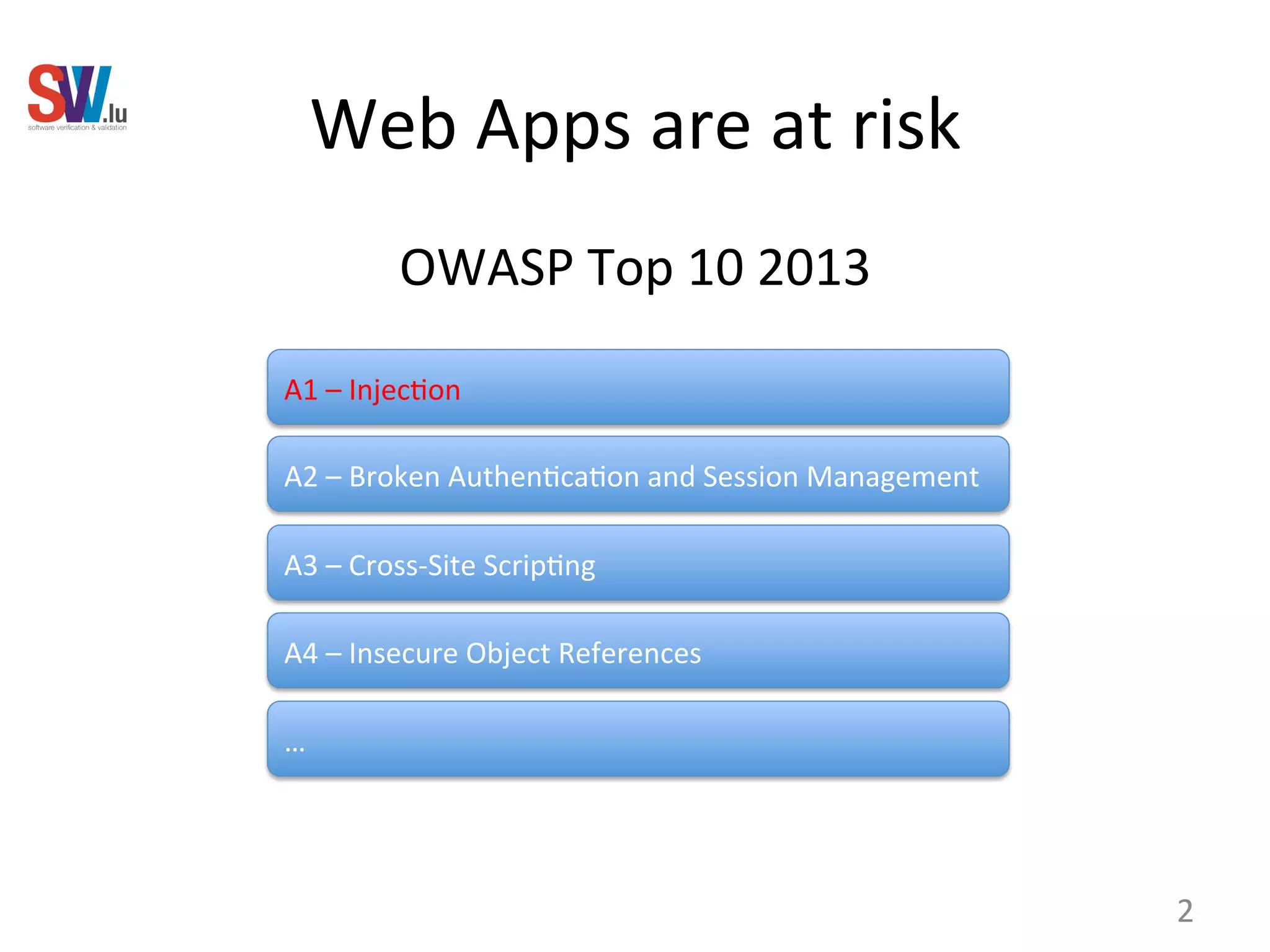 SVV.lu
software verification & validation

Web Apps are at risk

OWASP Top 10 2013

A1 – Injection

A2 – Broken Authentication and Session Management

A3 – Cross-Site Scripting

A4 – Insecure Object References

…

2